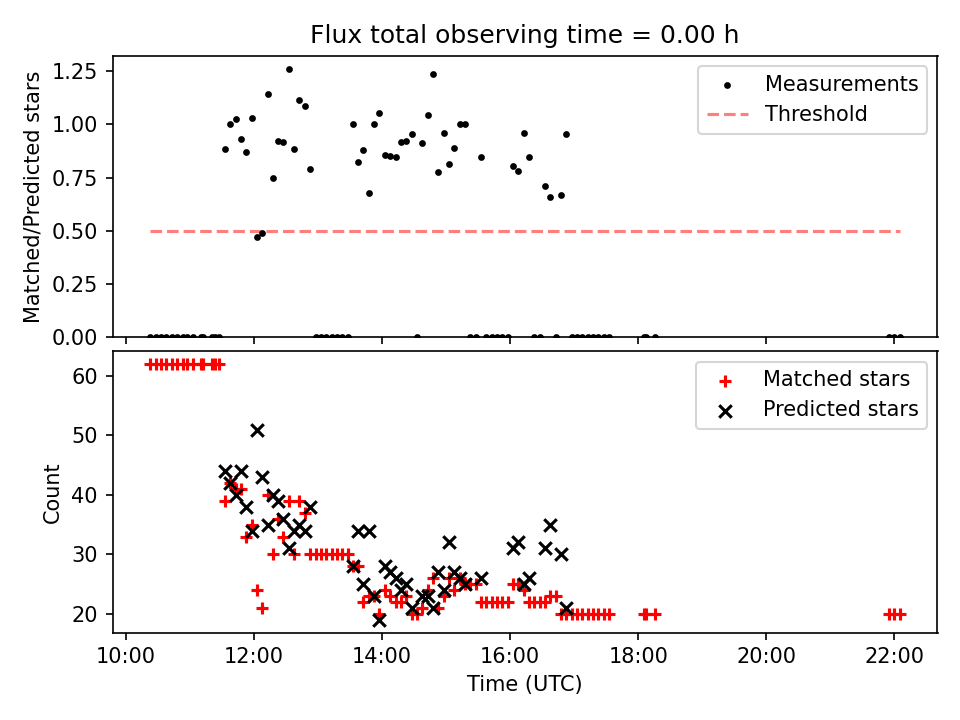 Flux total observing time = 0.00 h

Matched/Predicted stars

1.25
1.00
0.75
0.50
0.25
0.00

Measurements
Threshold

Count

60
50
40
30
20

Matched stars
Predicted stars

10:00
12:00
14:00
16:00
18:00
20:00
22:00

Time (UTC)